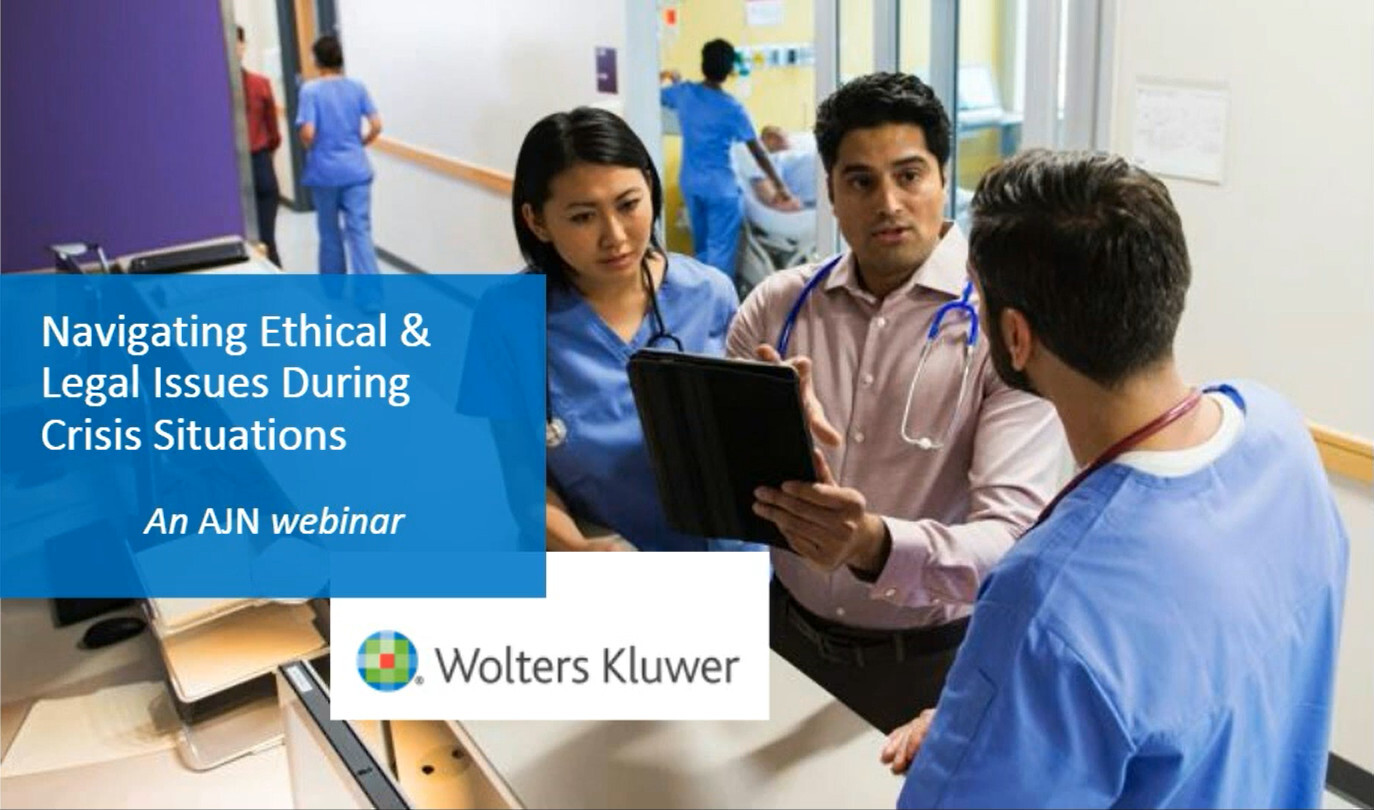 Navigating Ethical & Legal Issues During Crisis Situations

An AJN webinar

Wolters Kluwer